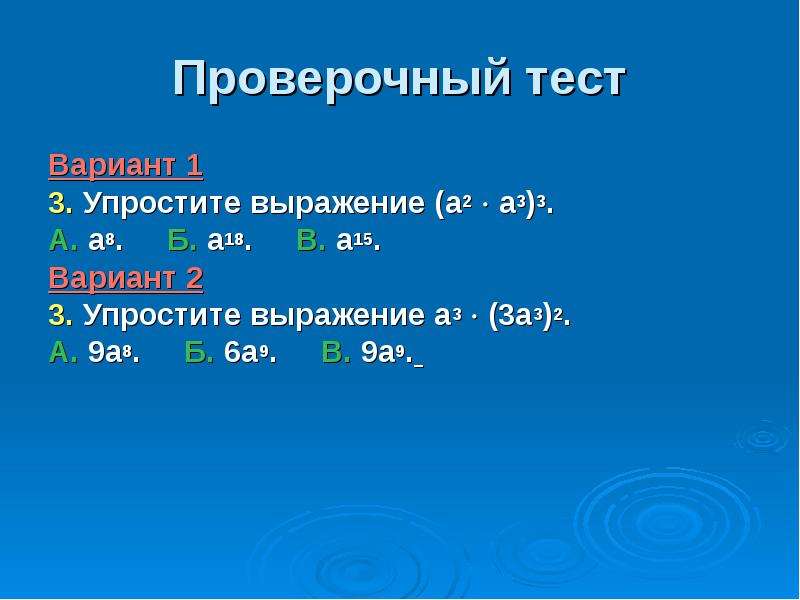 Проверочный тест

Вариант 1

3. Упростите выражение $(a^2 \cdot a^3)^3$.

А. $a^8$.   Б. $a^{18}$.   В. $a^{15}$.

Вариант 2

3. Упростите выражение $a^3 \cdot (3a^3)^2$.

А. $9a^8$.   Б. $6a^9$.   В. $9a^9$.